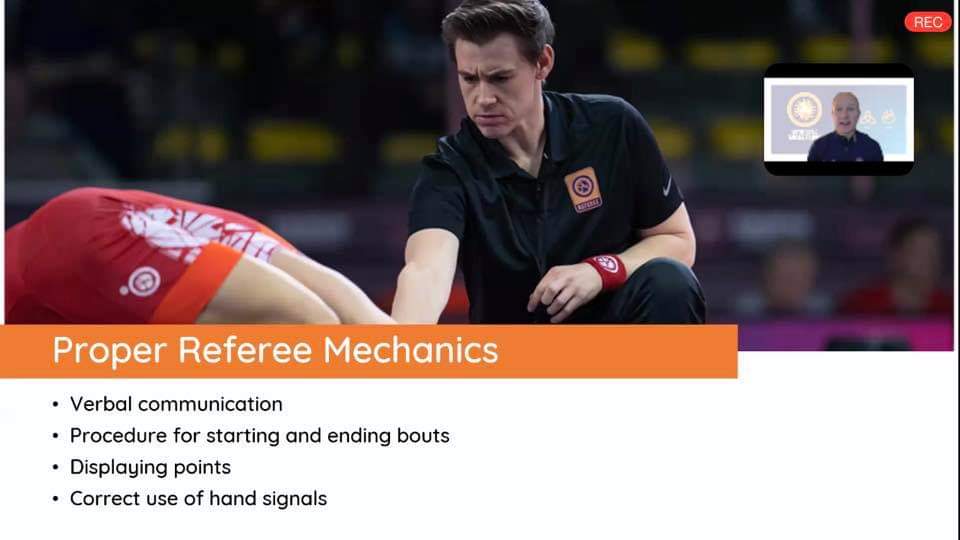 REC

REFEREE

Proper Referee Mechanics

• Verbal communication
• Procedure for starting and ending bouts
• Displaying points
• Correct use of hand signals